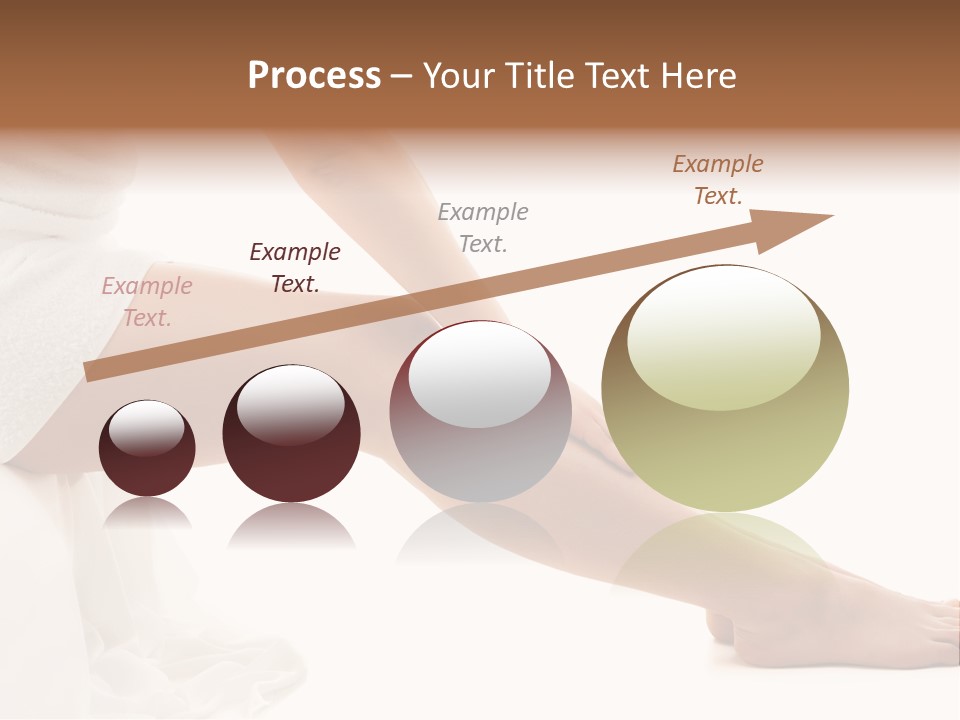 Process – Your Title Text Here

Example Text.

Example Text.

Example Text.

Example Text.